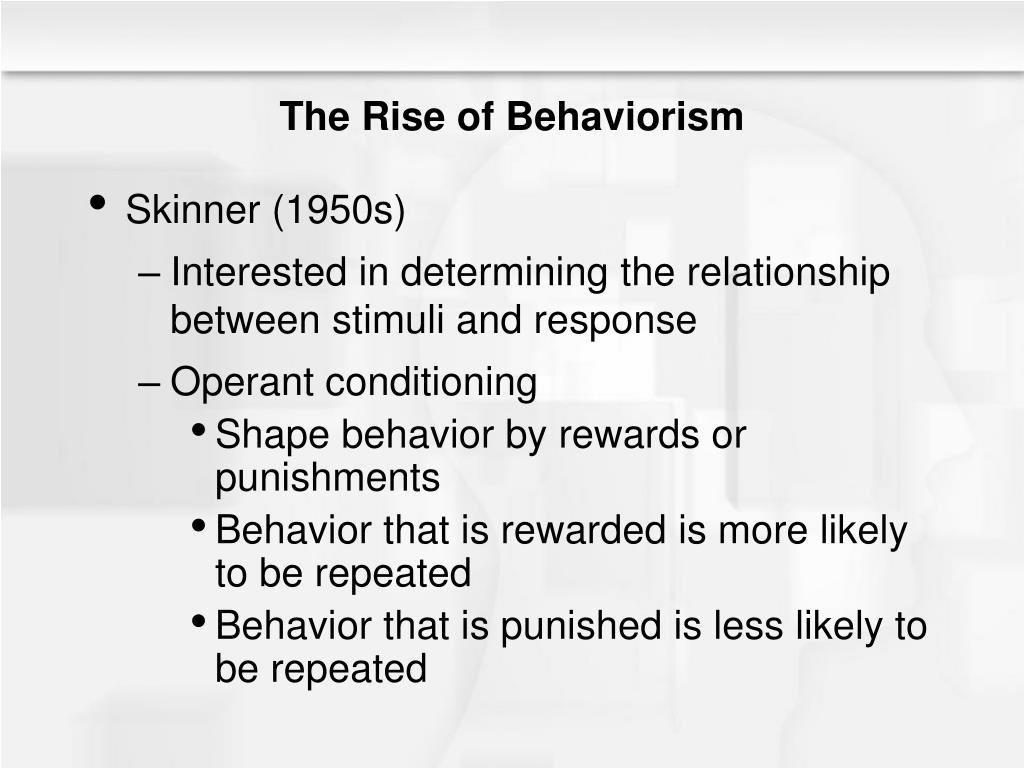 The Rise of Behaviorism

• Skinner (1950s)
– Interested in determining the relationship between stimuli and response
– Operant conditioning
• Shape behavior by rewards or punishments
• Behavior that is rewarded is more likely to be repeated
• Behavior that is punished is less likely to be repeated